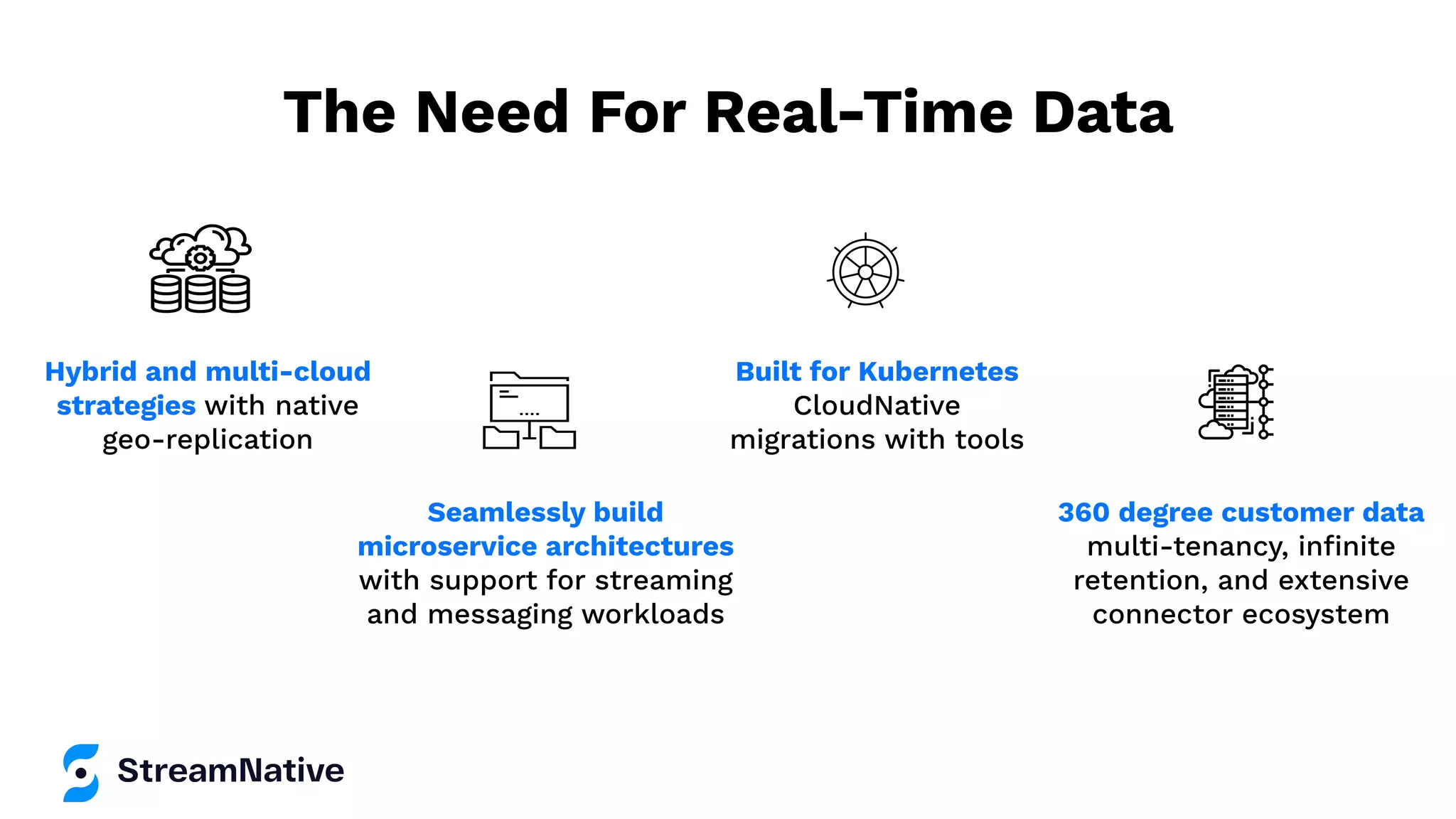 The Need For Real-Time Data

Hybrid and multi-cloud strategies with native geo-replication

Seamlessly build microservice architectures with support for streaming and messaging workloads

Built for Kubernetes CloudNative migrations with tools

360 degree customer data multi-tenancy, infinite retention, and extensive connector ecosystem

StreamNative